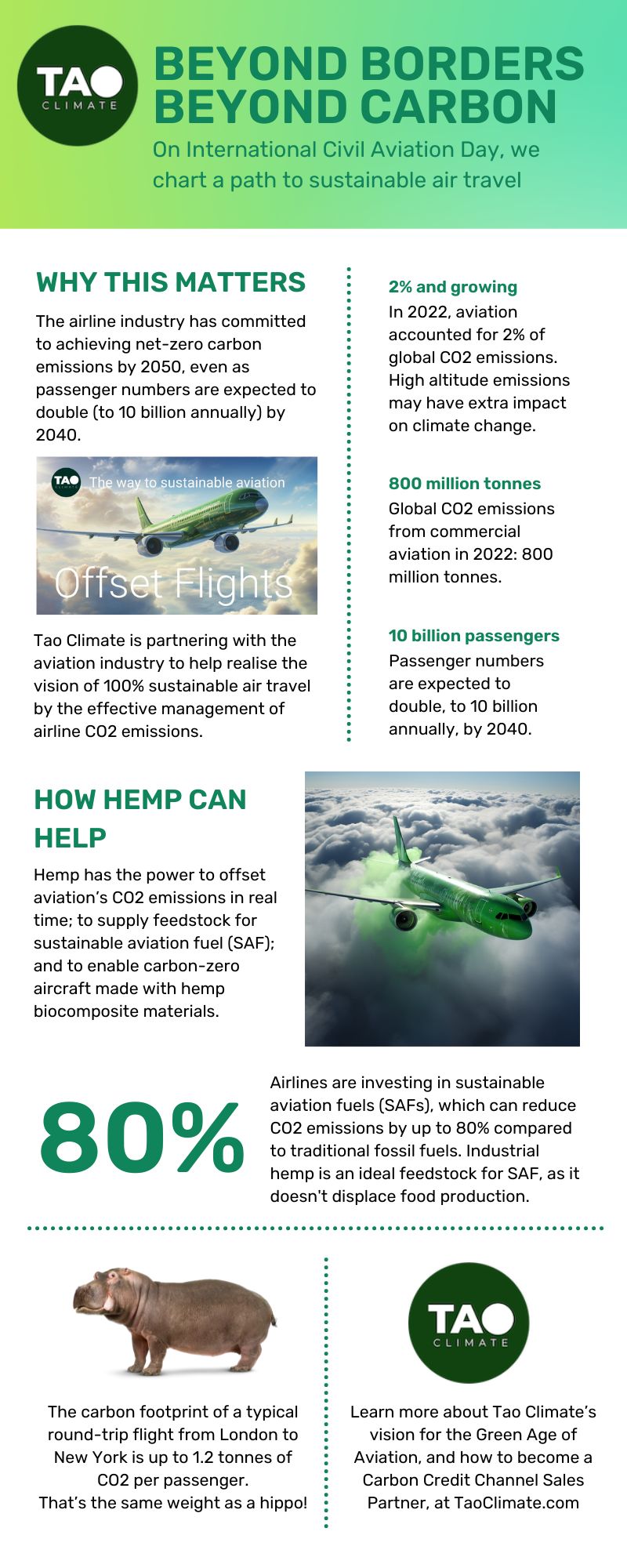 TAO CLIMATE

BEYOND BORDERS BEYOND CARBON

On International Civil Aviation Day, we chart a path to sustainable air travel

WHY THIS MATTERS

The airline industry has committed to achieving net-zero carbon emissions by 2050, even as passenger numbers are expected to double (to 10 billion annually) by 2040.

TAO CLIMATE The way to sustainable aviation

Offset Flights

Tao Climate is partnering with the aviation industry to help realise the vision of 100% sustainable air travel by the effective management of airline CO2 emissions.

2% and growing

In 2022, aviation accounted for 2% of global CO2 emissions. High altitude emissions may have extra impact on climate change.

800 million tonnes

Global CO2 emissions from commercial aviation in 2022: 800 million tonnes.

10 billion passengers

Passenger numbers are expected to double, to 10 billion annually, by 2040.

HOW HEMP CAN HELP

Hemp has the power to offset aviation's CO2 emissions in real time; to supply feedstock for sustainable aviation fuel (SAF); and to enable carbon-zero aircraft made with hemp biocomposite materials.

80%

Airlines are investing in sustainable aviation fuels (SAFs), which can reduce CO2 emissions by up to 80% compared to traditional fossil fuels. Industrial hemp is an ideal feedstock for SAF, as it doesn't displace food production.

The carbon footprint of a typical round-trip flight from London to New York is up to 1.2 tonnes of CO2 per passenger. That's the same weight as a hippo!

TAO CLIMATE

Learn more about Tao Climate's vision for the Green Age of Aviation, and how to become a Carbon Credit Channel Sales Partner, at TaoClimate.com